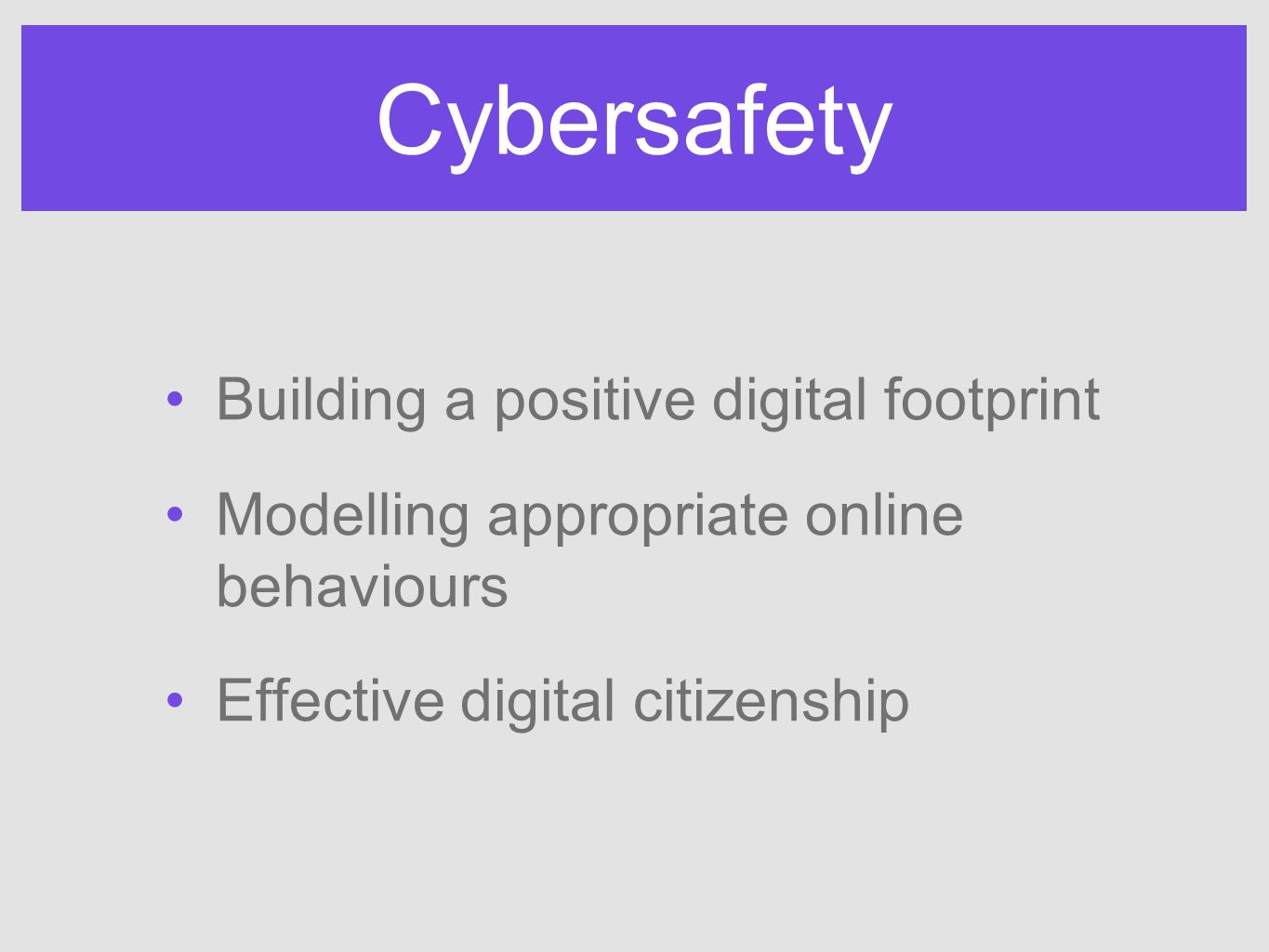 Cybersafety

• Building a positive digital footprint
• Modelling appropriate online behaviours
• Effective digital citizenship